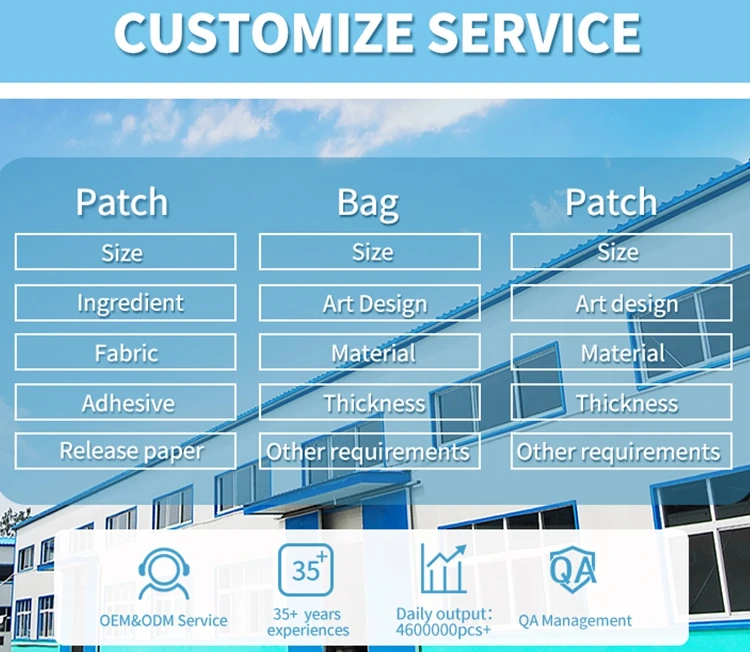 CUSTOMIZE SERVICE

Patch

Size

Ingredient

Fabric

Adhesive

Release paper

Bag

Size

Art Design

Material

Thickness

Other requirements

Patch

Size

Art design

Material

Thickness

Other requirements

OEM&ODM Service

35+

35+ years experiences

Daily output: 4600000pcs+

QA

QA Management